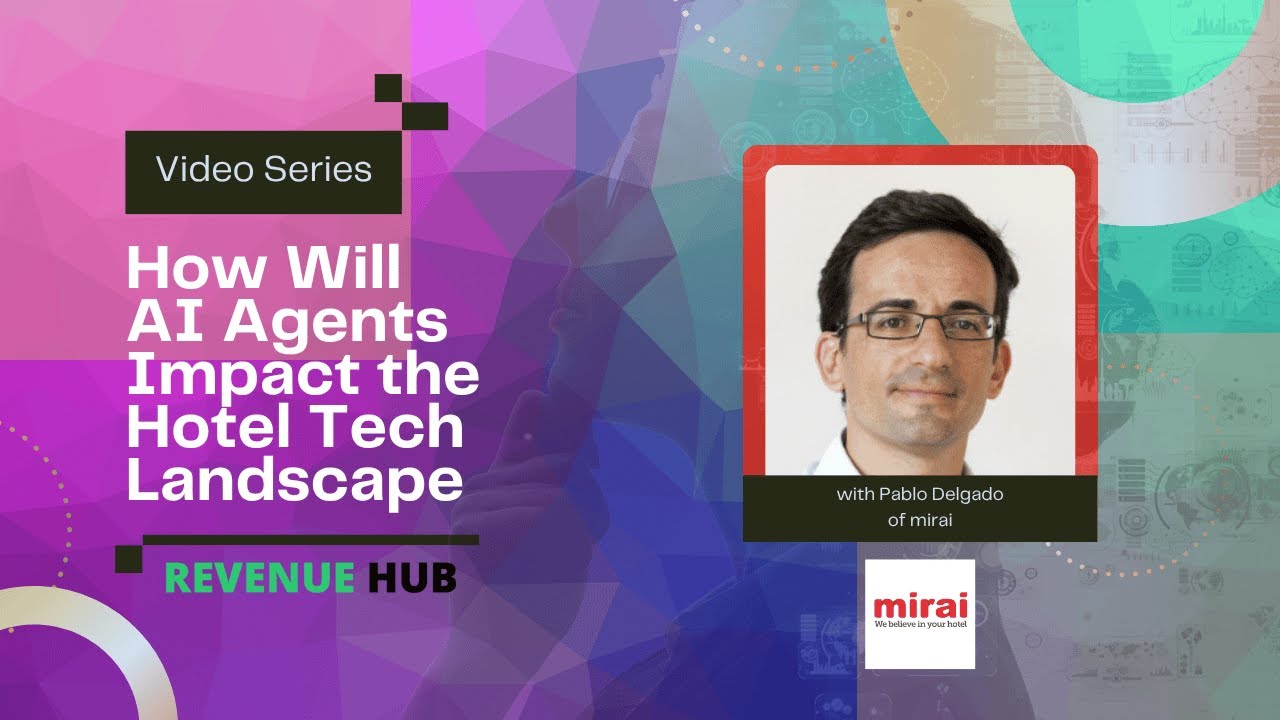 Video Series

How Will AI Agents Impact the Hotel Tech Landscape

REVENUE HUB

with Pablo Delgado of mirai

mirai
We believe in your hotel